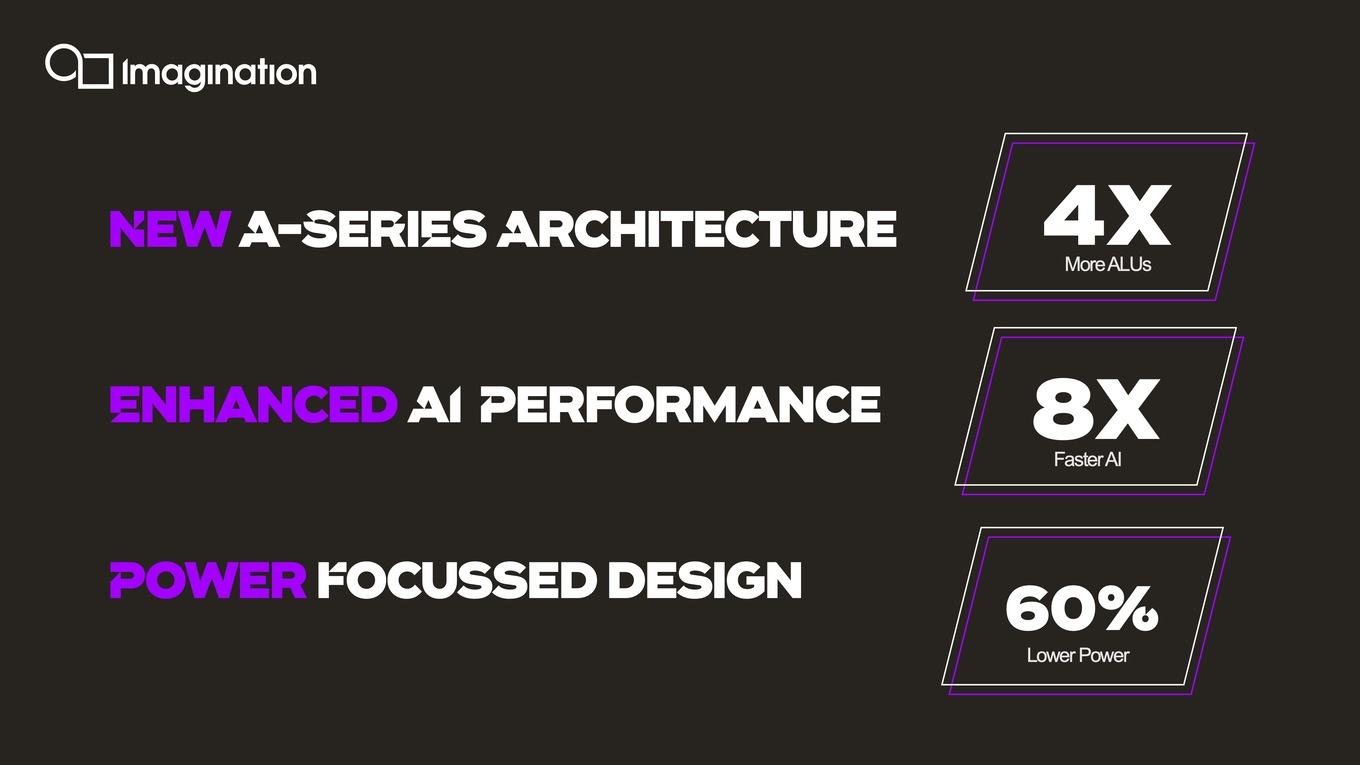 Imagination

NEW A-SERIES ARCHITECTURE

4X
More ALUs

ENHANCED AI PERFORMANCE

8X
Faster AI

POWER FOCUSSED DESIGN

60%
Lower Power